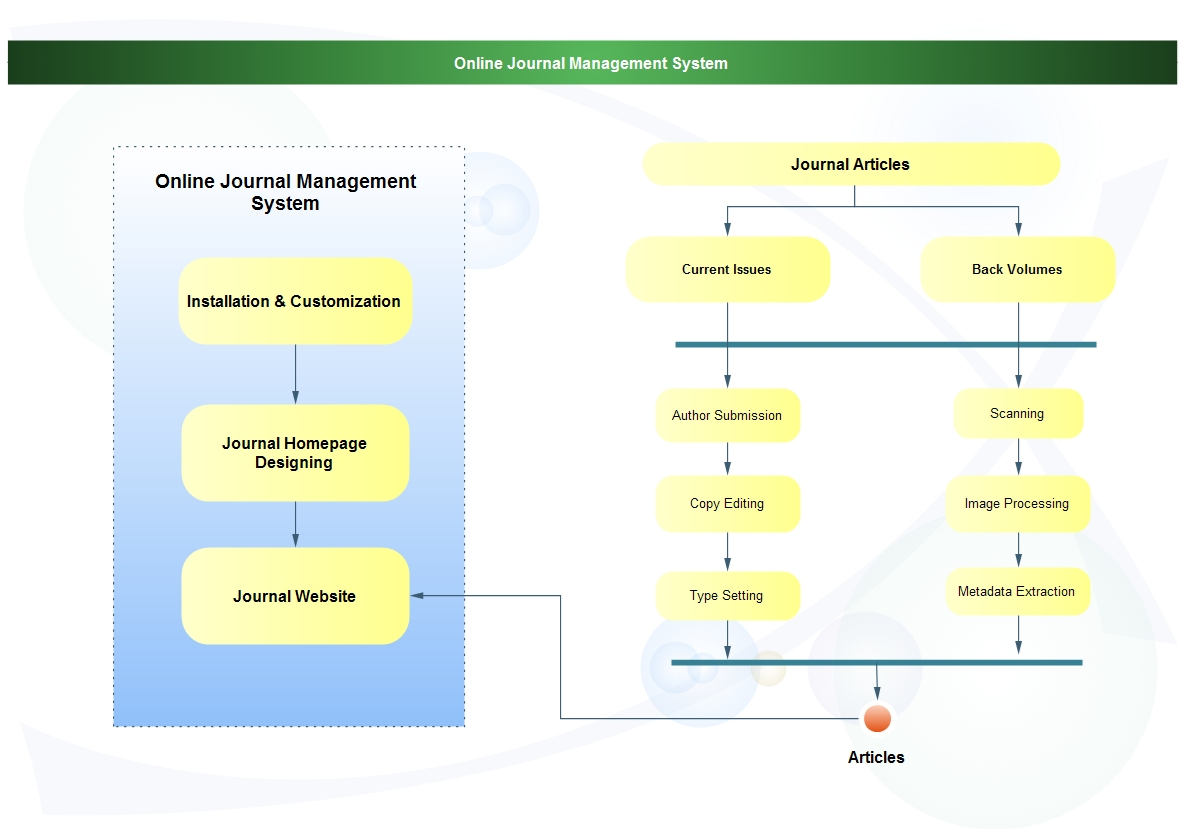 Online Journal Management System

Online Journal Management System

Installation & Customization

Journal Homepage Designing

Journal Website

Journal Articles

Current Issues

Back Volumes

Author Submission

Copy Editing

Type Setting

Scanning

Image Processing

Metadata Extraction

Articles